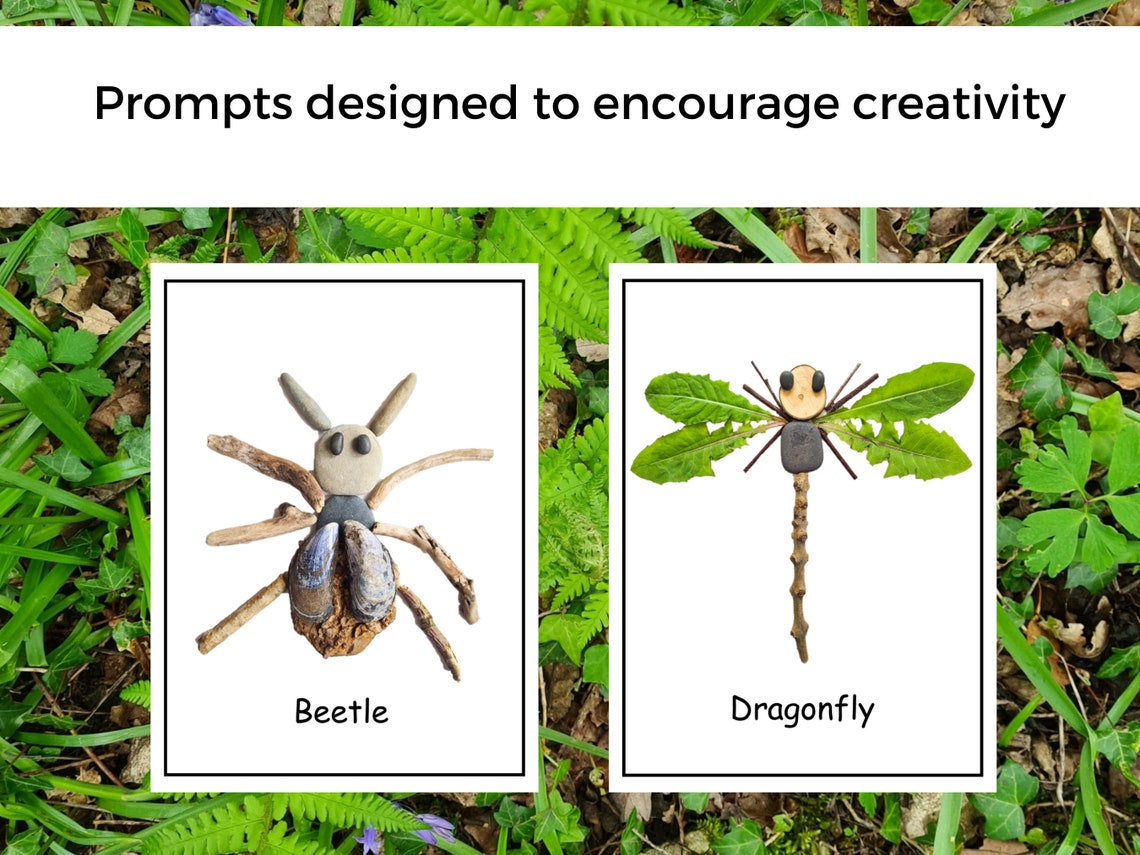 Prompts designed to encourage creativity

Beetle

Dragonfly